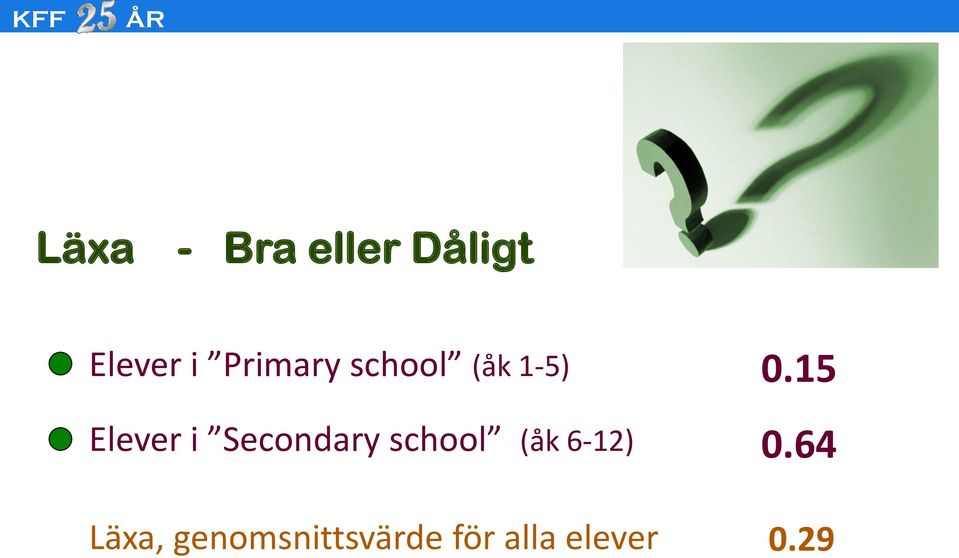 KFF 25 ÅR

Läxa - Bra eller Dåligt

Elever i ”Primary school” (åk 1-5) 0.15

Elever i ”Secondary school” (åk 6-12) 0.64

Läxa, genomsnittsvärde för alla elever 0.29